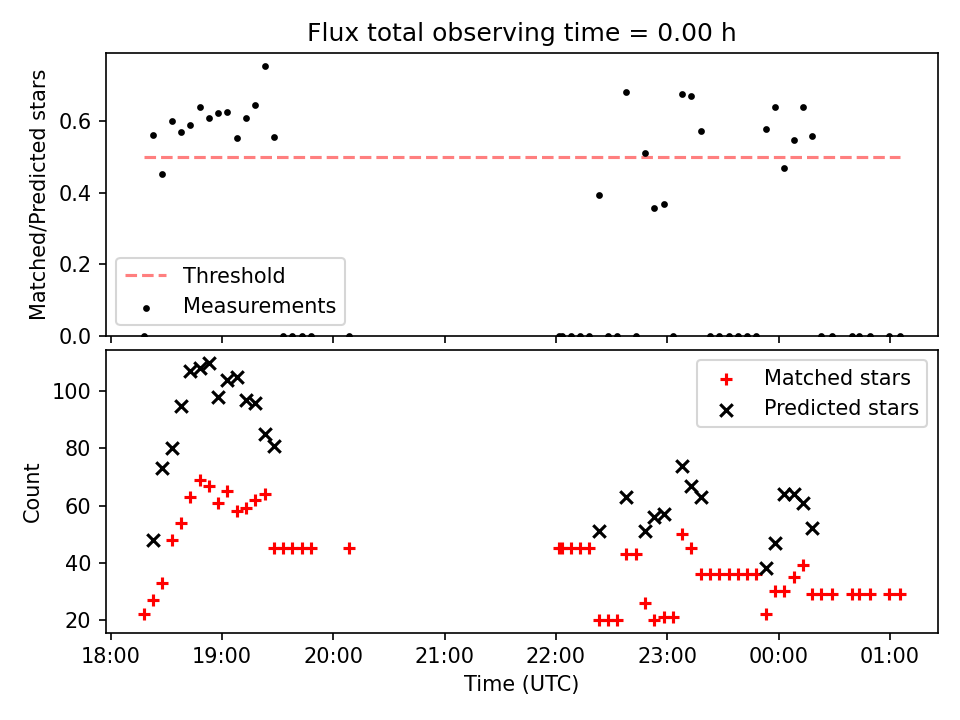 Flux total observing time = 0.00 h

Matched/Predicted stars

0.6
0.4
0.2
0.0

Threshold
Measurements

Count

100
80
60
40
20

Matched stars
Predicted stars

18:00 19:00 20:00 21:00 22:00 23:00 00:00 01:00
Time (UTC)